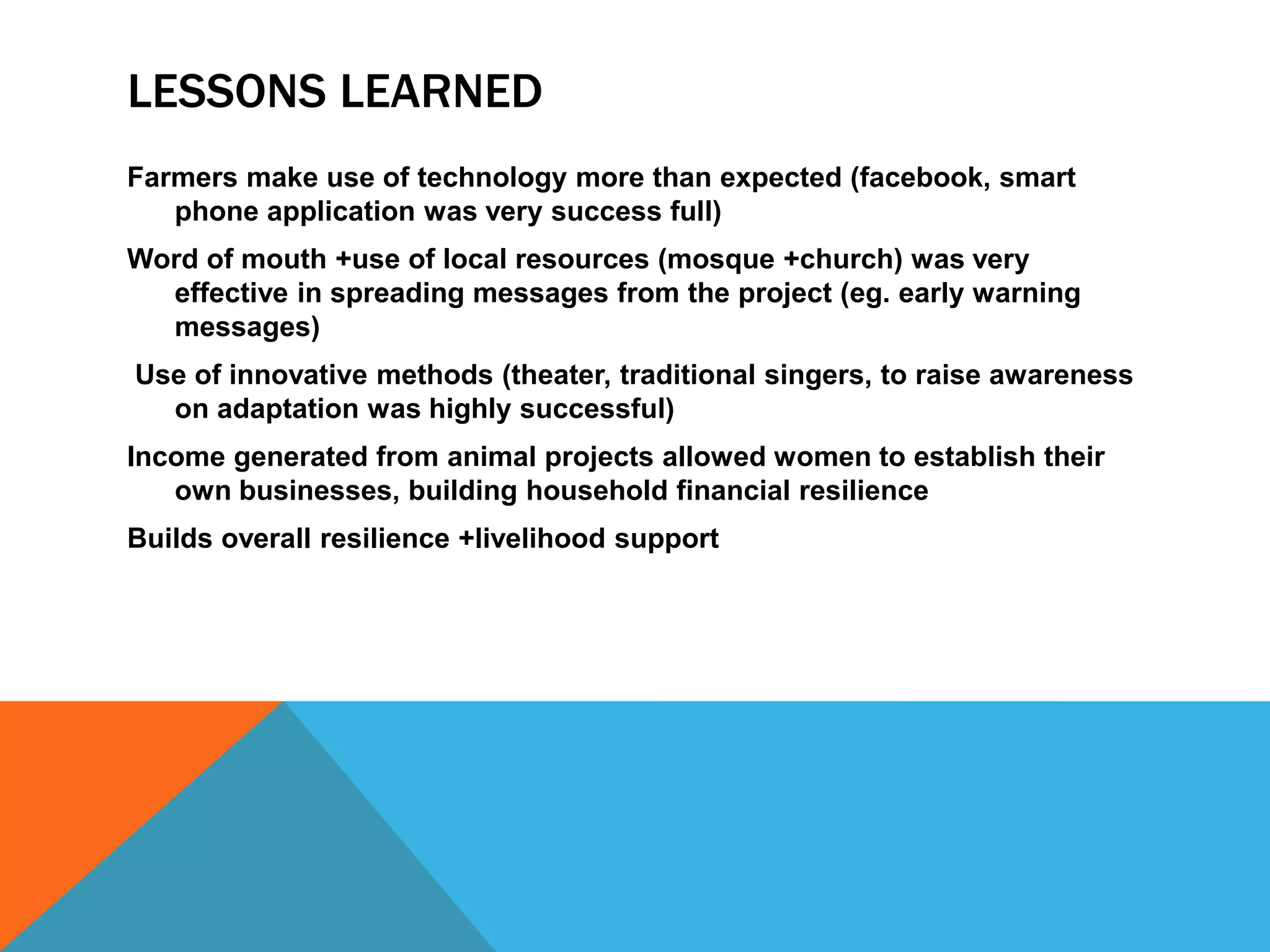 LESSONS LEARNED

Farmers make use of technology more than expected (facebook, smart phone application was very success full)

Word of mouth +use of local resources (mosque +church) was very effective in spreading messages from the project (eg. early warning messages)

Use of innovative methods (theater, traditional singers, to raise awareness on adaptation was highly successful)

Income generated from animal projects allowed women to establish their own businesses, building household financial resilience

Builds overall resilience +livelihood support